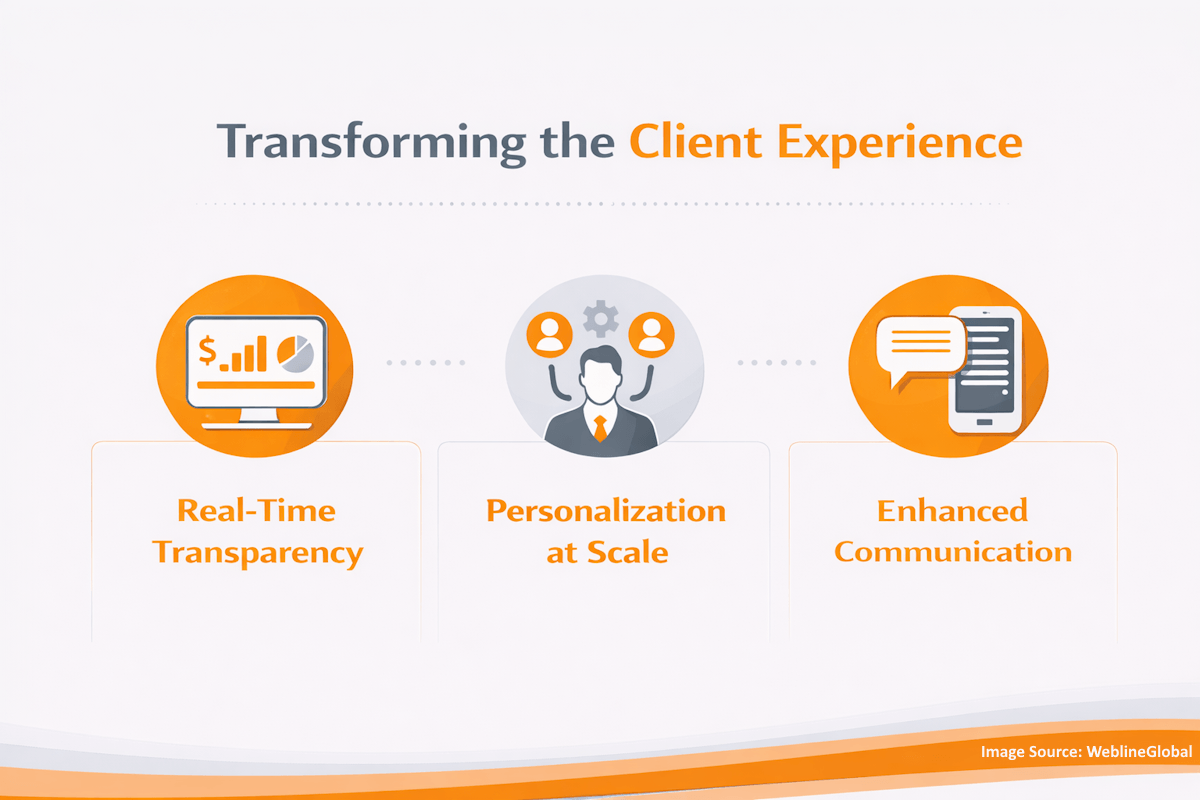 Transforming the Client Experience

$

Real-Time Transparency

Personalization at Scale

Enhanced Communication

Image Source: WeblineGlobal